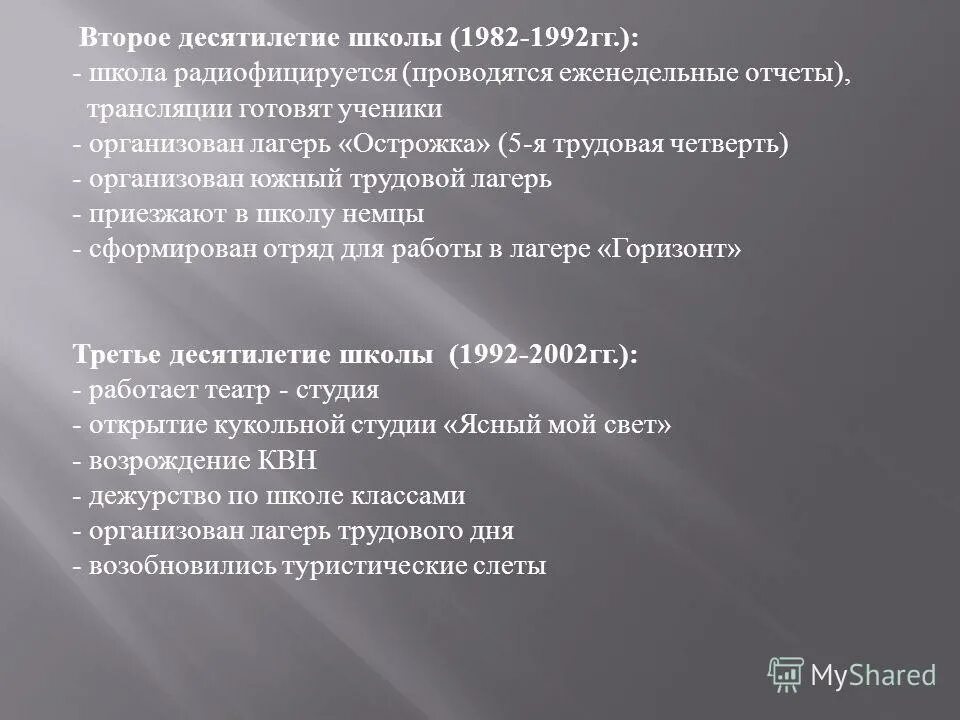 Второе десятилетие школы (1982-1992гг.):
- школа радиофицируется (проводятся еженедельные отчеты), трансляции готовят ученики
- организован лагерь «Острожка» (5-я трудовая четверть)
- организован южный трудовой лагерь
- приезжают в школу немцы
- сформирован отряд для работы в лагере «Горизонт»

Третье десятилетие школы (1992-2002гг.):
- работает театр - студия
- открытие кукольной студии «Ясный мой свет»
- возрождение КВН
- дежурство по школе классами
- организован лагерь трудового дня
- возобновились туристические слеты

MyShared